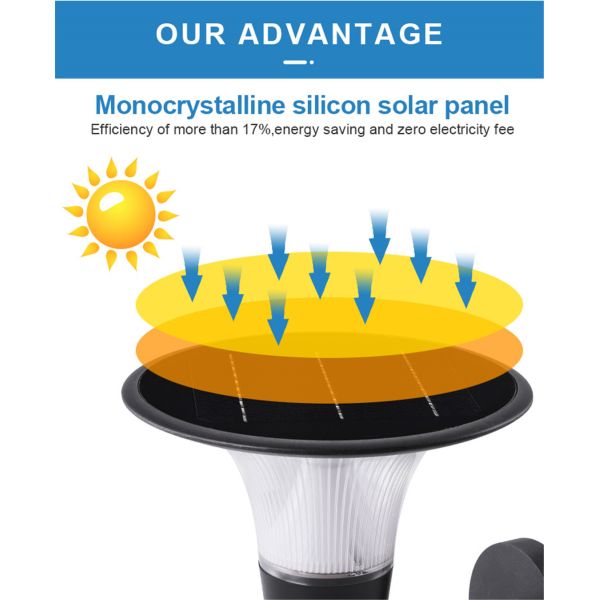 OUR ADVANTAGE

Monocrystalline silicon solar panel

Efficiency of more than 17%,energy saving and zero electricity fee